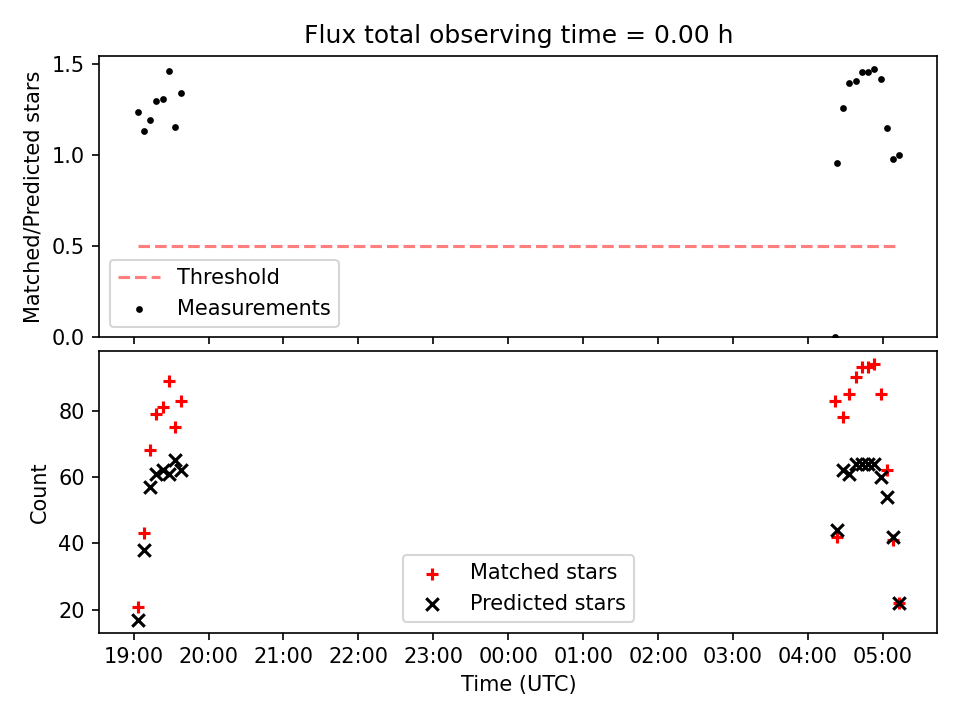 Flux total observing time = 0.00 h

Matched/Predicted stars

1.5
1.0
0.5
0.0

Threshold
Measurements

Count

80
60
40
20

Matched stars
Predicted stars

19:00 20:00 21:00 22:00 23:00 00:00 01:00 02:00 03:00 04:00 05:00

Time (UTC)